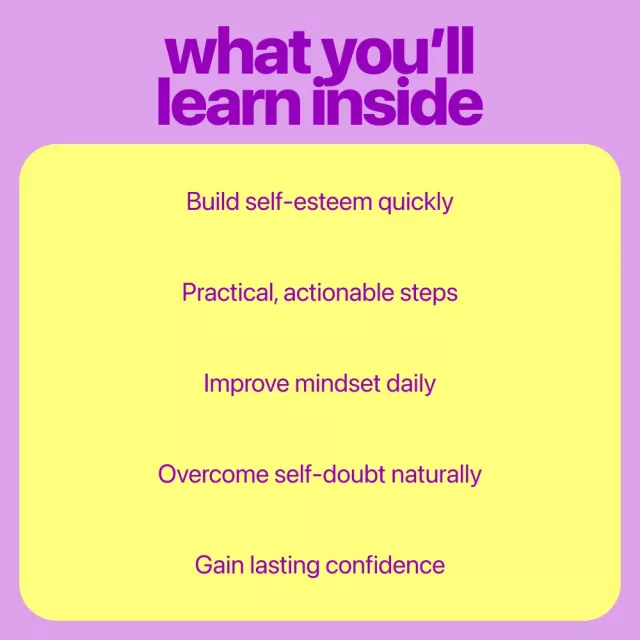 what you'll learn inside

Build self-esteem quickly

Practical, actionable steps

Improve mindset daily

Overcome self-doubt naturally

Gain lasting confidence